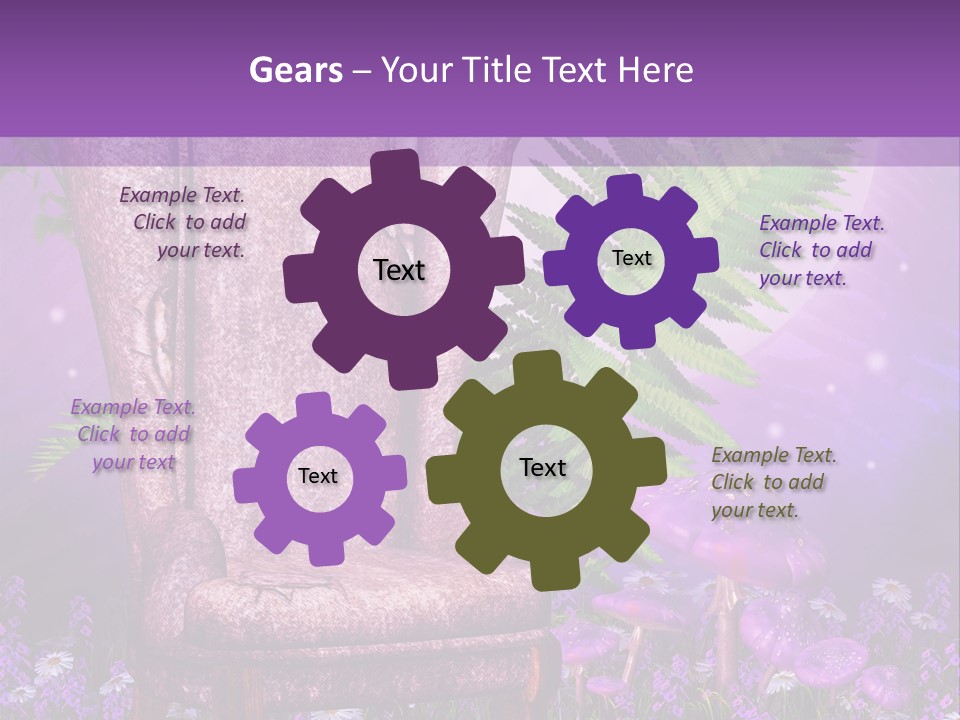 Gears – Your Title Text Here

Example Text. Click to add your text.

Text

Text

Example Text. Click to add your text.

Example Text. Click to add your text

Text

Text

Example Text. Click to add your text.